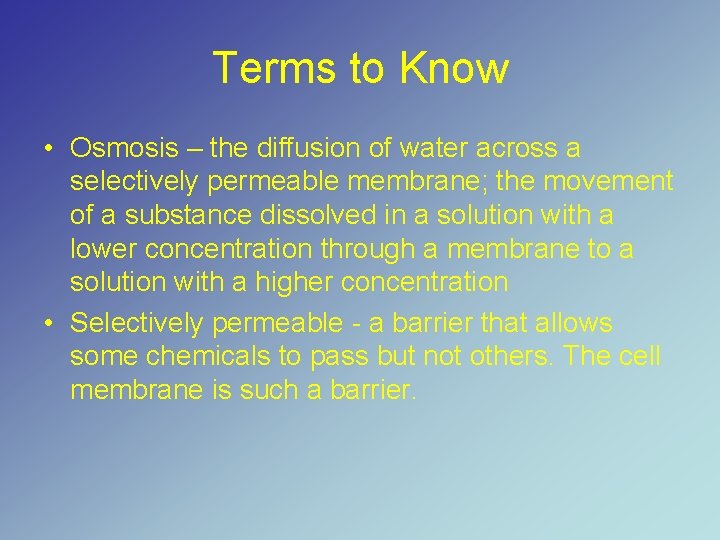 Terms to Know

• Osmosis – the diffusion of water across a selectively permeable membrane; the movement of a substance dissolved in a solution with a lower concentration through a membrane to a solution with a higher concentration

• Selectively permeable - a barrier that allows some chemicals to pass but not others. The cell membrane is such a barrier.